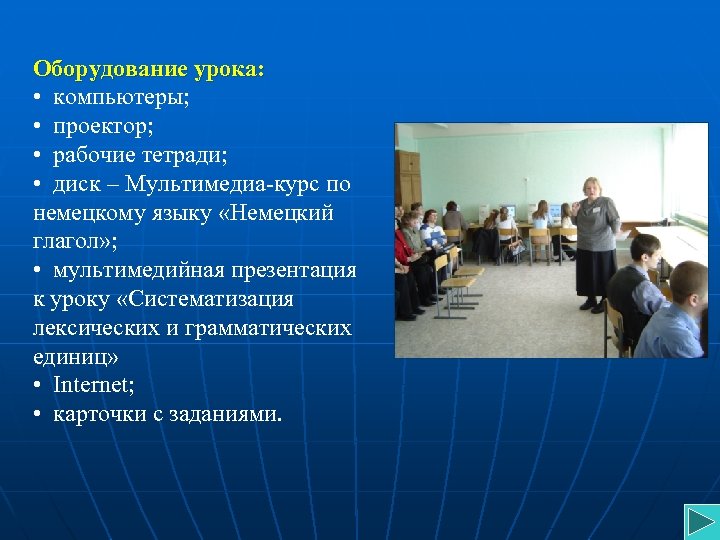 Оборудование урока:
• компьютеры;
• проектор;
• рабочие тетради;
• диск – Мультимедиа-курс по немецкому языку «Немецкий глагол»;
• мультимедийная презентация к уроку «Систематизация лексических и грамматических единиц»
• Internet;
• карточки с заданиями.